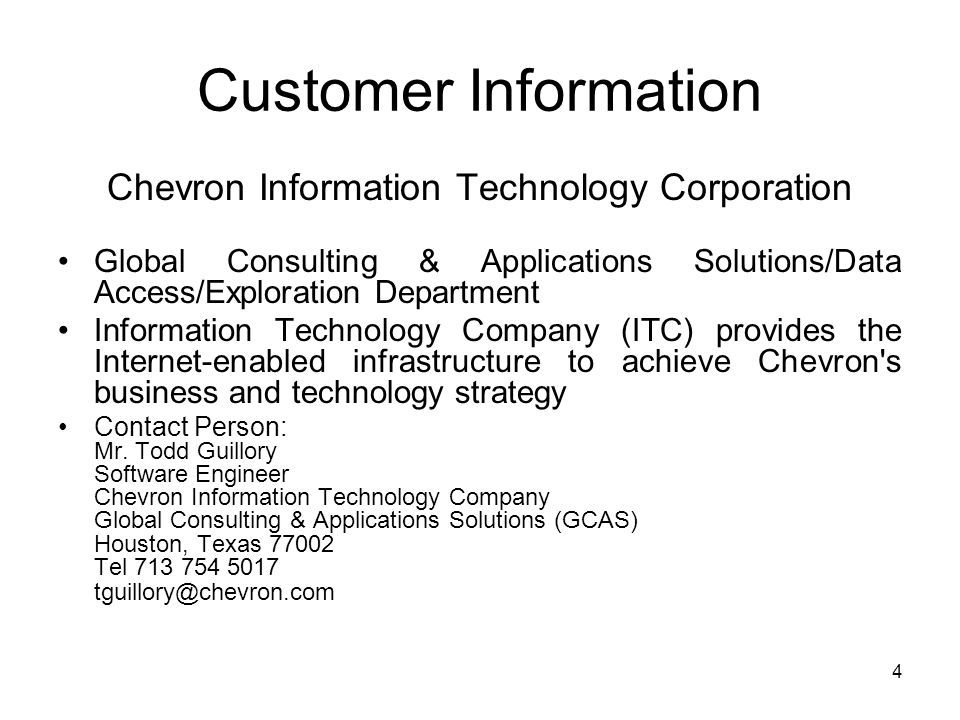 Customer Information

Chevron Information Technology Corporation

• Global Consulting & Applications Solutions/Data Access/Exploration Department
• Information Technology Company (ITC) provides the Internet-enabled infrastructure to achieve Chevron's business and technology strategy
• Contact Person:
Mr. Todd Guillory
Software Engineer
Chevron Information Technology Company
Global Consulting & Applications Solutions (GCAS)
Houston, Texas 77002
Tel 713 754 5017
tguillory@chevron.com

4